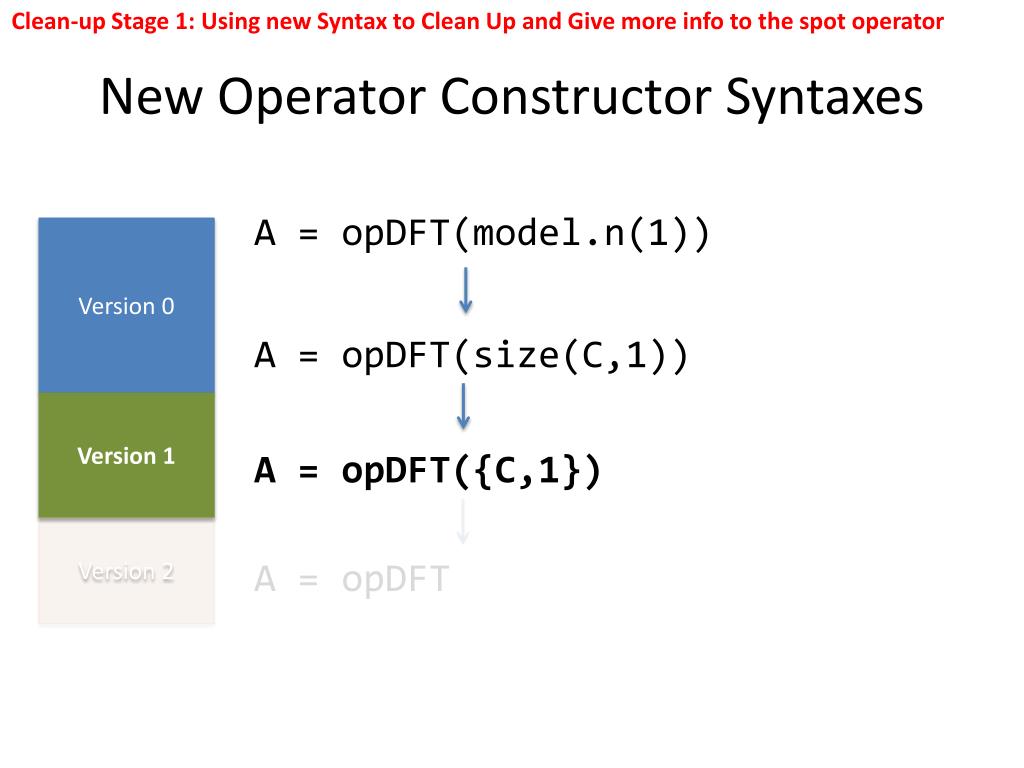 Clean-up Stage 1: Using new Syntax to Clean Up and Give more info to the spot operator

New Operator Constructor Syntaxes

Version 0

Version 1

Version 2

A = opDFT(model.n(1))

A = opDFT(size(C,1))

A = opDFT({C,1})

A = opDFT